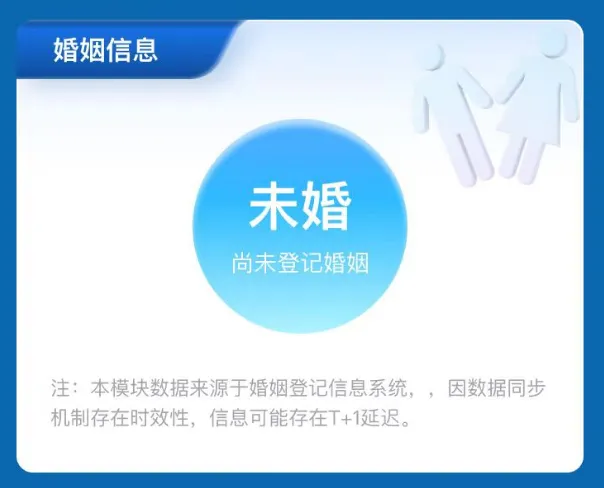 婚姻信息

未婚

尚未登记婚姻

注：本模块数据来源于婚姻登记信息系统，，因数据同步机制存在时效性，信息可能存在T+1延迟。